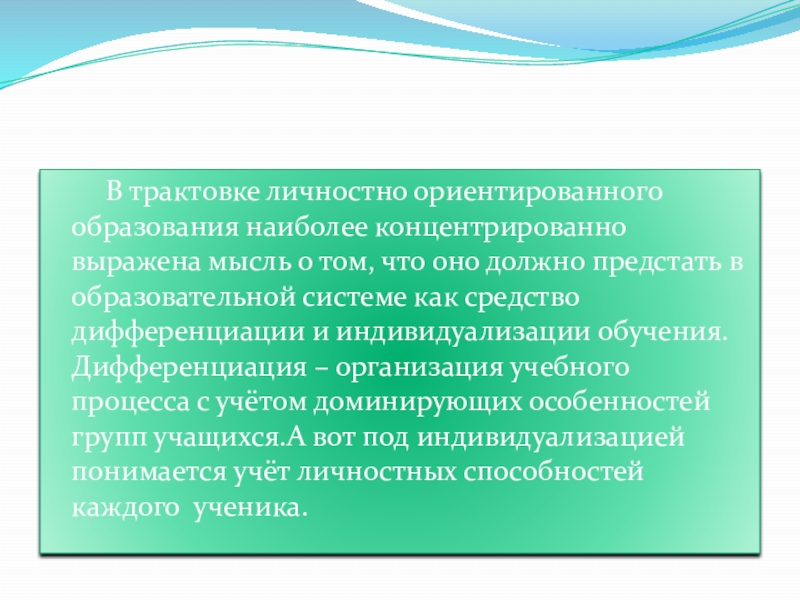 В трактовке личностно ориентированного образования наиболее концентрированно выражена мысль о том, что оно должно предстать в образовательной системе как средство дифференциации и индивидуализации обучения. Дифференциация – организация учебного процесса с учётом доминирующих особенностей групп учащихся.А вот под индивидуализацией понимается учёт личностных способностей каждого ученика.